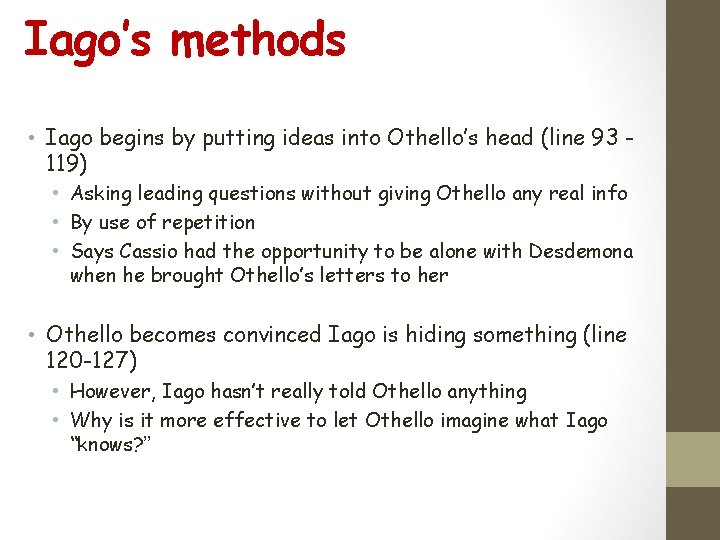 Iago's methods

• Iago begins by putting ideas into Othello's head (line 93 - 119)
  • Asking leading questions without giving Othello any real info
  • By use of repetition
  • Says Cassio had the opportunity to be alone with Desdemona when he brought Othello's letters to her

• Othello becomes convinced Iago is hiding something (line 120-127)
  • However, Iago hasn't really told Othello anything
  • Why is it more effective to let Othello imagine what Iago "knows?"